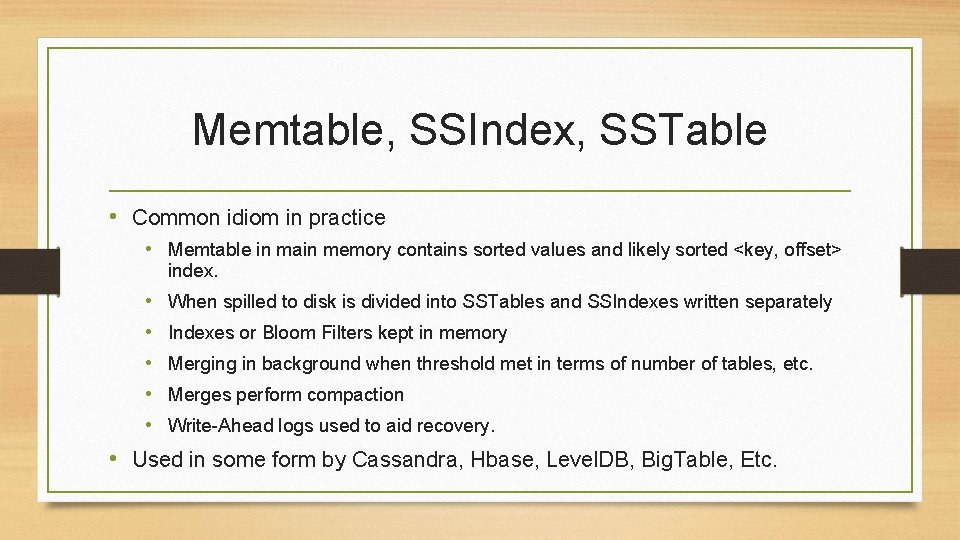 Memtable, SSIndex, SSTable

• Common idiom in practice
  • Memtable in main memory contains sorted values and likely sorted <key, offset> index.
  • When spilled to disk is divided into SSTables and SSIndexes written separately
  • Indexes or Bloom Filters kept in memory
  • Merging in background when threshold met in terms of number of tables, etc.
  • Merges perform compaction
  • Write-Ahead logs used to aid recovery.
• Used in some form by Cassandra, Hbase, LevelDB, BigTable, Etc.